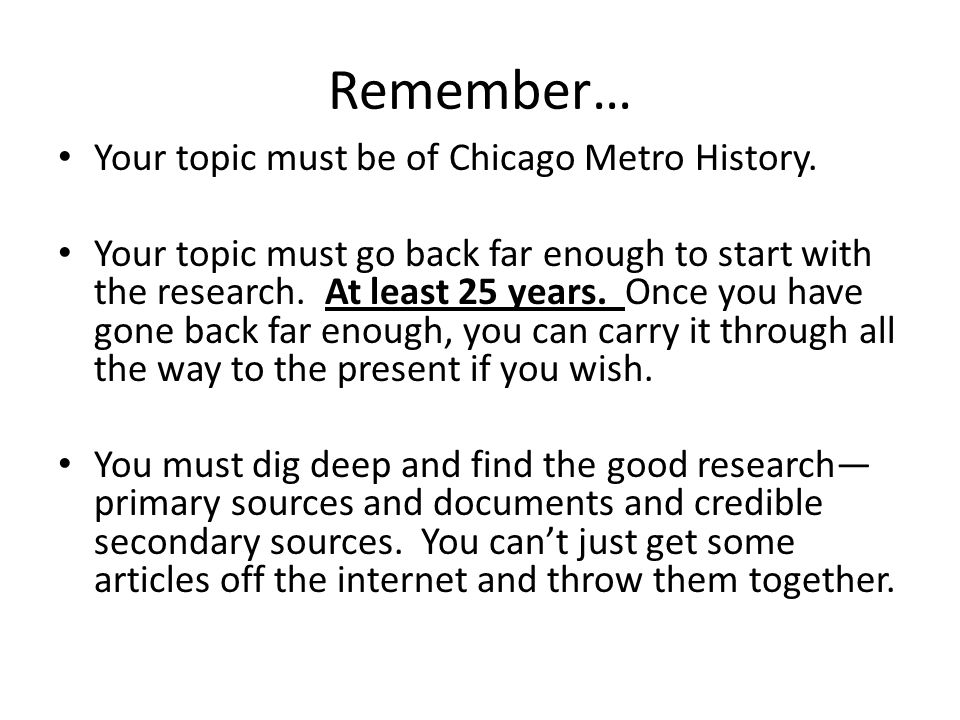 Remember…

• Your topic must be of Chicago Metro History.

• Your topic must go back far enough to start with the research. At least 25 years. Once you have gone back far enough, you can carry it through all the way to the present if you wish.

• You must dig deep and find the good research—primary sources and documents and credible secondary sources. You can't just get some articles off the internet and throw them together.